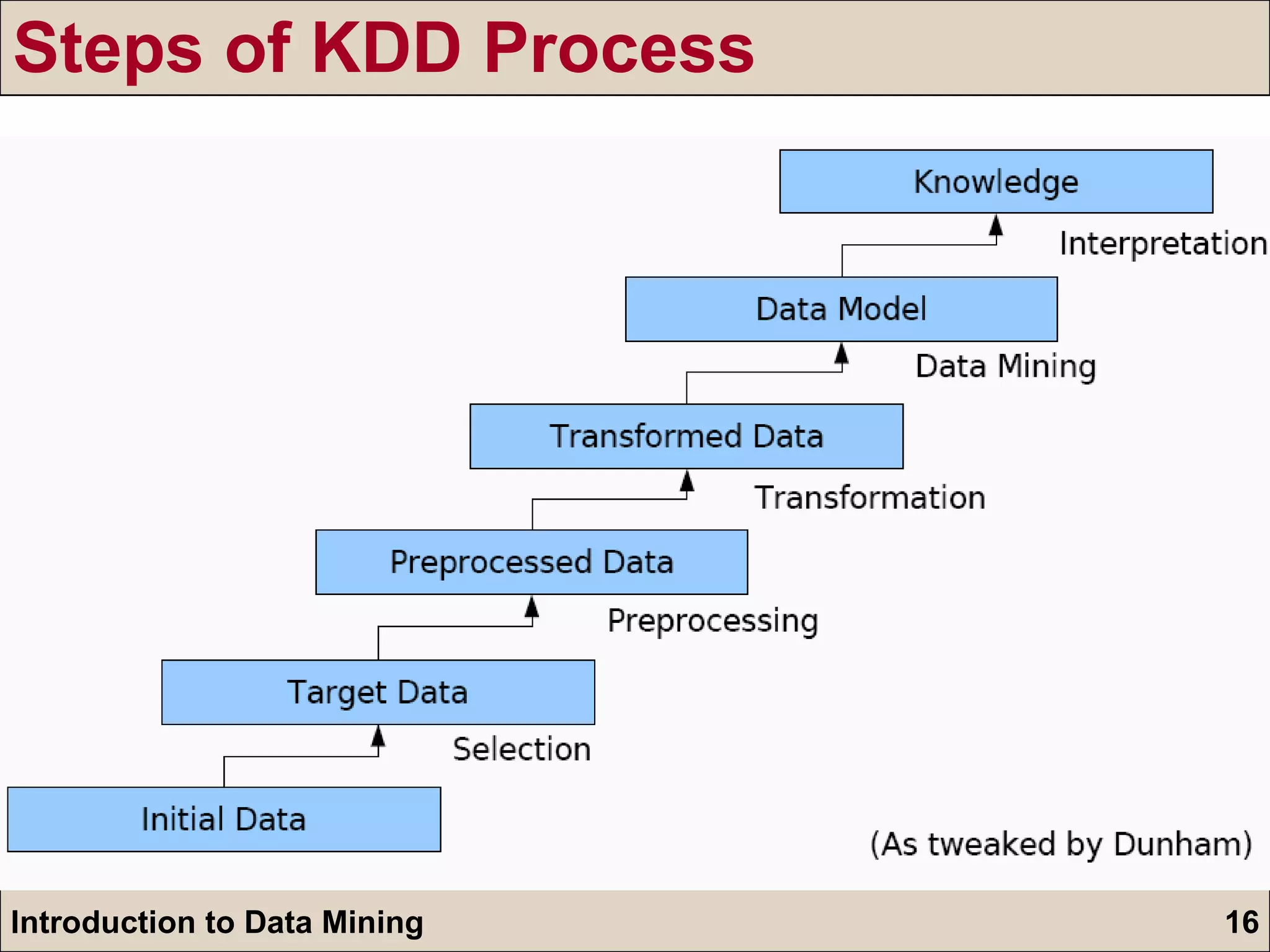 Steps of KDD Process

Knowledge

Interpretation

Data Model

Data Mining

Transformed Data

Transformation

Preprocessed Data

Preprocessing

Target Data

Selection

Initial Data

(As tweaked by Dunham)

Introduction to Data Mining

16